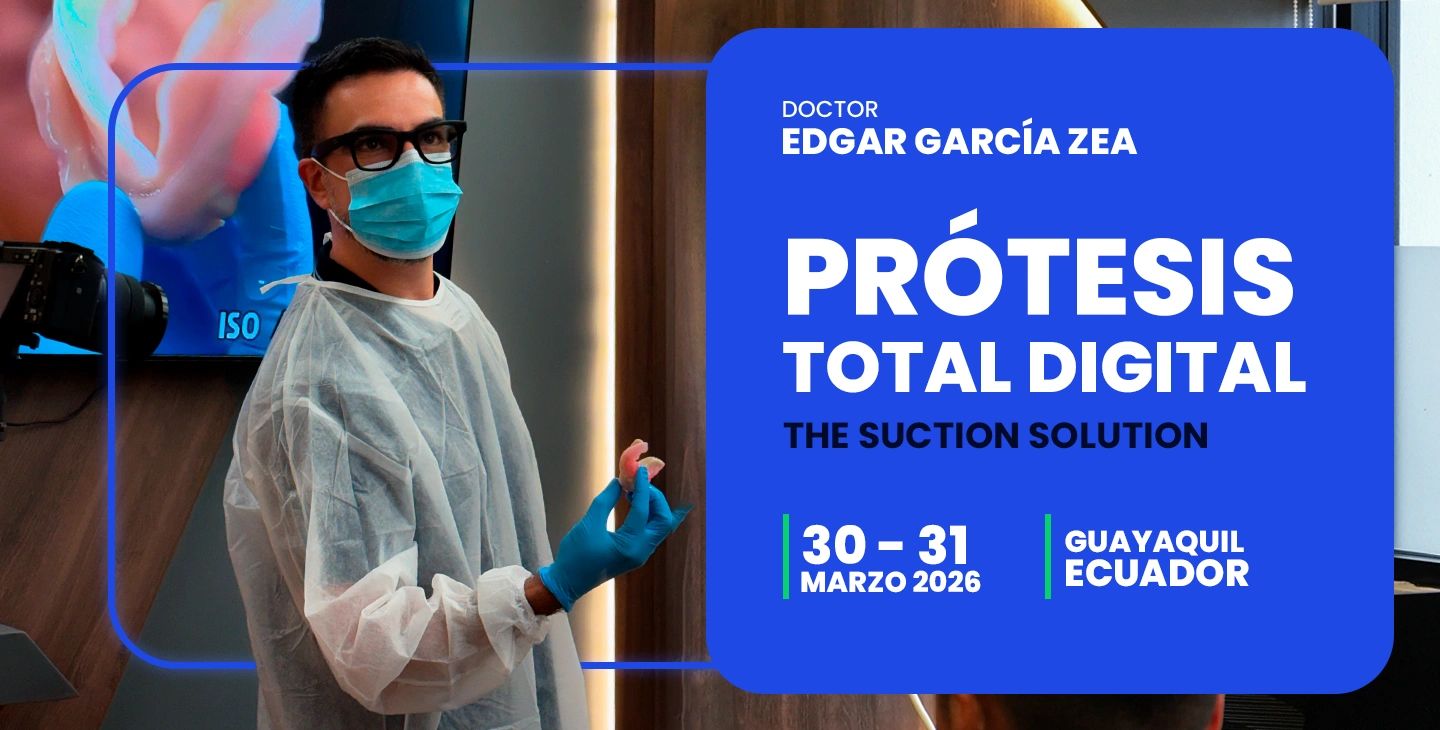 ISO

DOCTOR
EDGAR GARCÍA ZEA

PRÓTESIS
TOTAL DIGITAL

THE SUCTION SOLUTION

30 - 31
MARZO 2026

GUAYAQUIL
ECUADOR